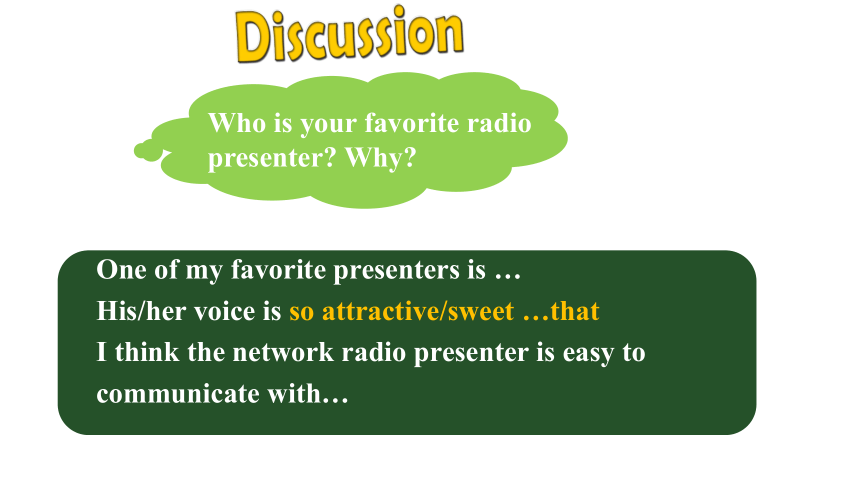 Discussion

Who is your favorite radio presenter? Why?

One of my favorite presenters is …
His/her voice is so attractive/sweet …that
I think the network radio presenter is easy to communicate with…